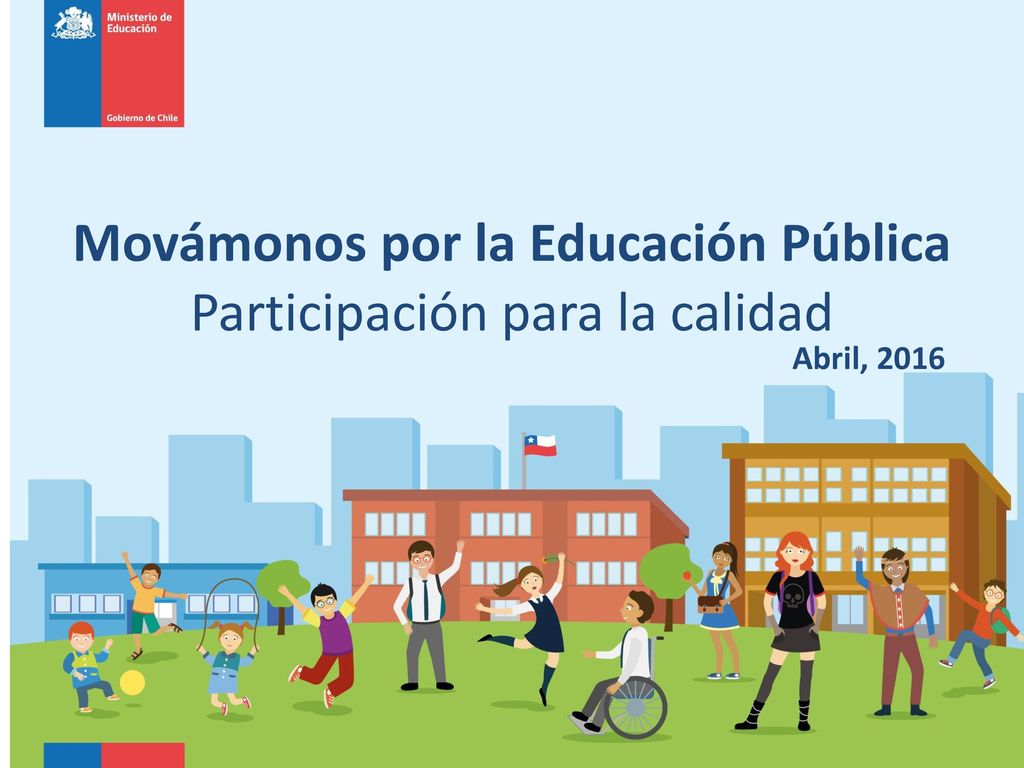 Ministerio de Educación

Gobierno de Chile

Movámonos por la Educación Pública
Participación para la calidad
Abril, 2016